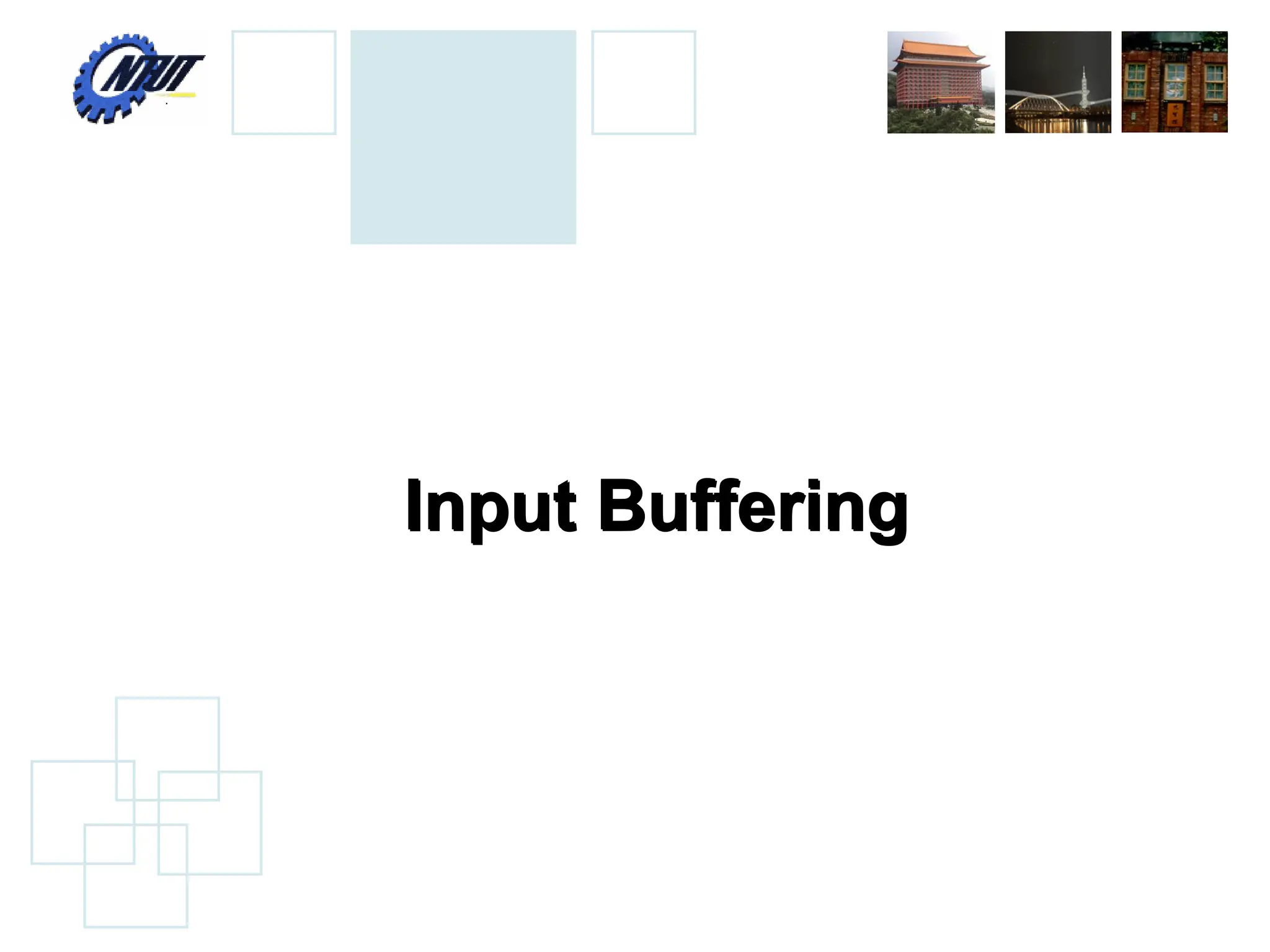 NTUT

Input Buffering